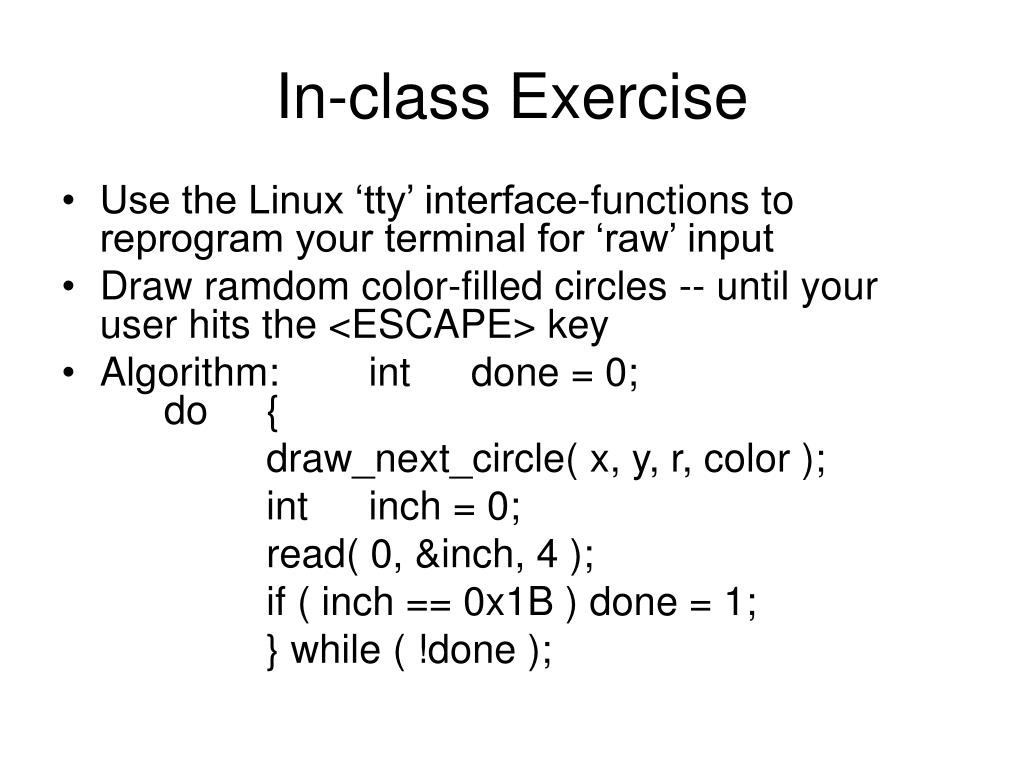 In-class Exercise

• Use the Linux ‘tty’ interface-functions to reprogram your terminal for ‘raw’ input

• Draw ramdom color-filled circles -- until your user hits the <ESCAPE> key

• Algorithm: int done = 0;
do {
draw_next_circle( x, y, r, color );
int inch = 0;
read( 0, &inch, 4 );
if ( inch == 0x1B ) done = 1;
} while ( !done );